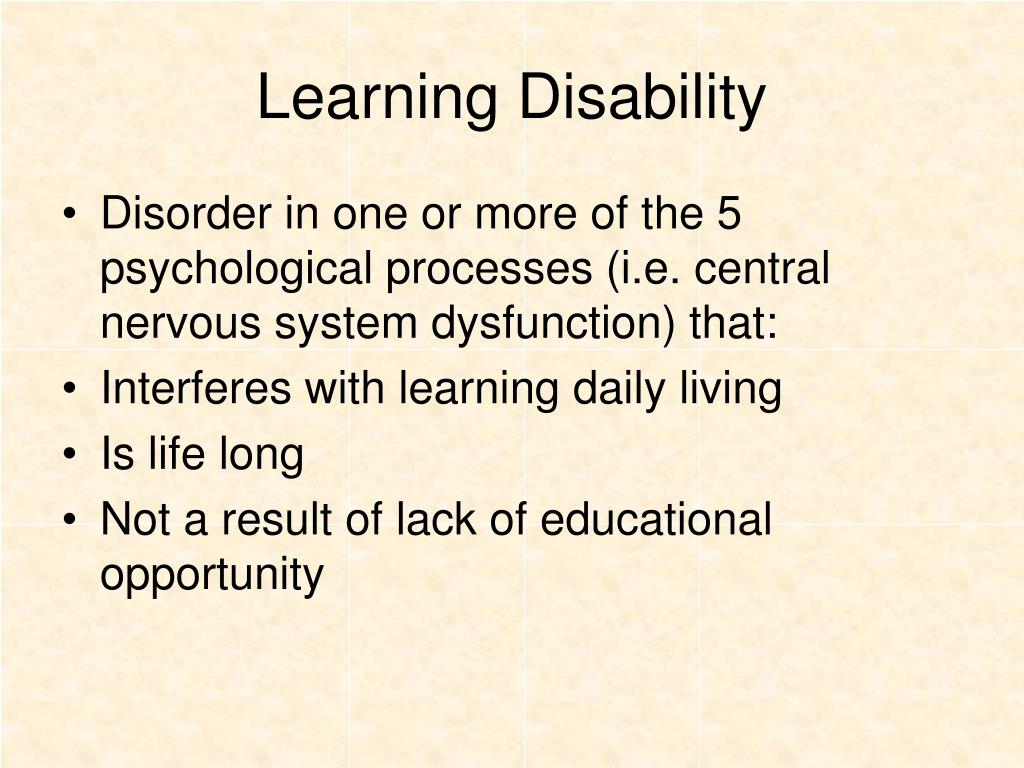 Learning Disability

• Disorder in one or more of the 5 psychological processes (i.e. central nervous system dysfunction) that:
• Interferes with learning daily living
• Is life long
• Not a result of lack of educational opportunity